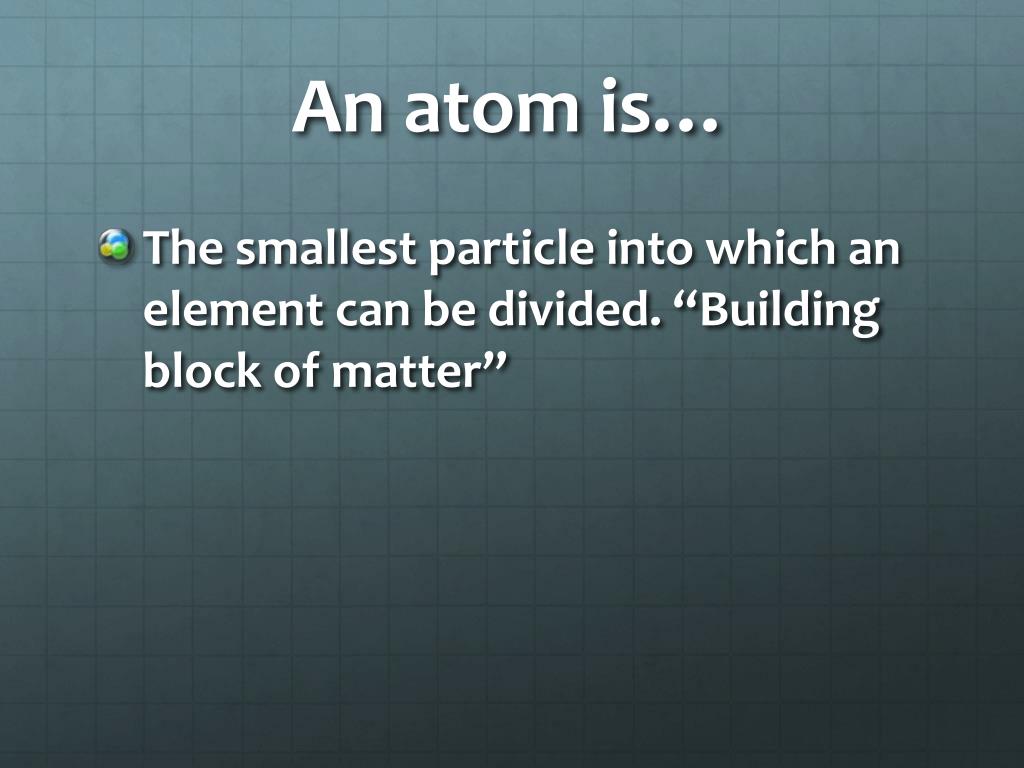 An atom is…

The smallest particle into which an element can be divided. “Building block of matter”